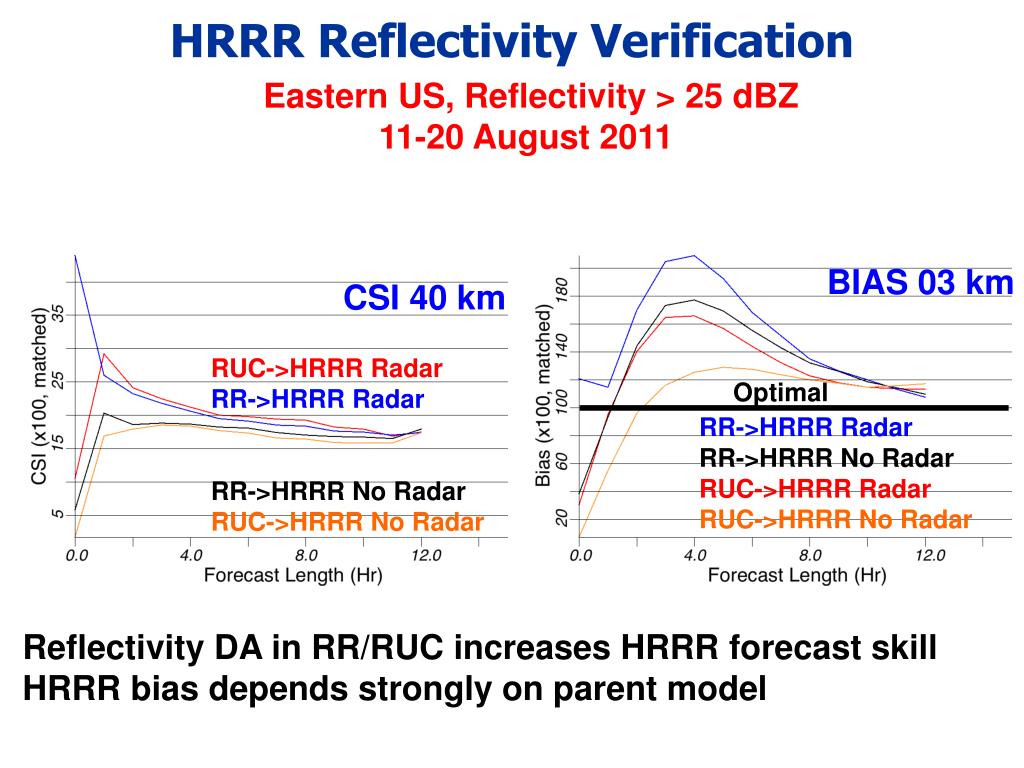 HRRR Reflectivity Verification

Eastern US, Reflectivity > 25 dBZ
11-20 August 2011

CSI 40 km

CSI (x100, matched)

35
25
15
5

RUC->HRRR Radar
RR->HRRR Radar

RR->HRRR No Radar
RUC->HRRR No Radar

0.0 4.0 8.0 12.0
Forecast Length (Hr)

BIAS 03 km

Bias (x100, matched)

180
140
100
60
20

Optimal

RR->HRRR Radar
RR->HRRR No Radar
RUC->HRRR Radar
RUC->HRRR No Radar

0.0 4.0 8.0 12.0
Forecast Length (Hr)

Reflectivity DA in RR/RUC increases HRRR forecast skill
HRRR bias depends strongly on parent model